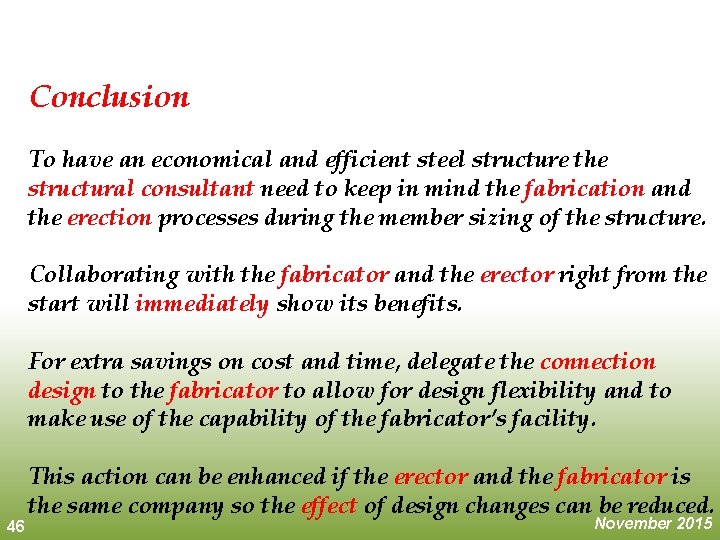 Conclusion

To have an economical and efficient steel structure the structural consultant need to keep in mind the fabrication and the erection processes during the member sizing of the structure.

Collaborating with the fabricator and the erector right from the start will immediately show its benefits.

For extra savings on cost and time, delegate the connection design to the fabricator to allow for design flexibility and to make use of the capability of the fabricator's facility.

This action can be enhanced if the erector and the fabricator is the same company so the effect of design changes can be reduced.

46

November 2015